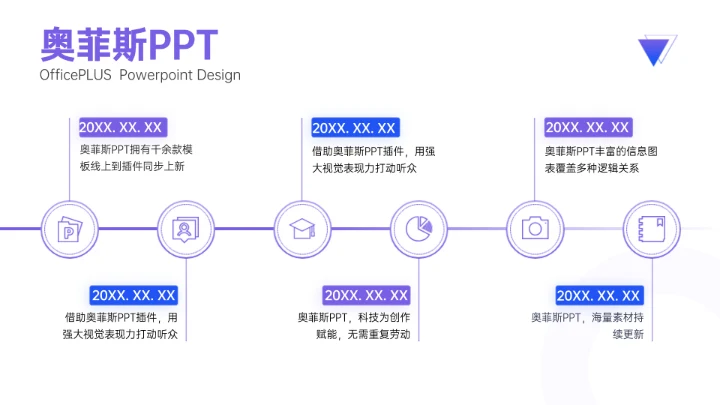 奥菲斯PPT
OfficePLUS Powerpoint Design

20XX. XX. XX
奥菲斯PPT拥有千余款模板线上到插件同步上新

20XX. XX. XX
借助奥菲斯PPT插件，用强大视觉表现力打动听众

20XX. XX. XX
奥菲斯PPT丰富的信息图表覆盖多种逻辑关系

20XX. XX. XX
借助奥菲斯PPT插件，用强大视觉表现力打动听众

20XX. XX. XX
奥菲斯PPT，科技为创作赋能，无需重复劳动

20XX. XX. XX
奥菲斯PPT，海量素材持续更新